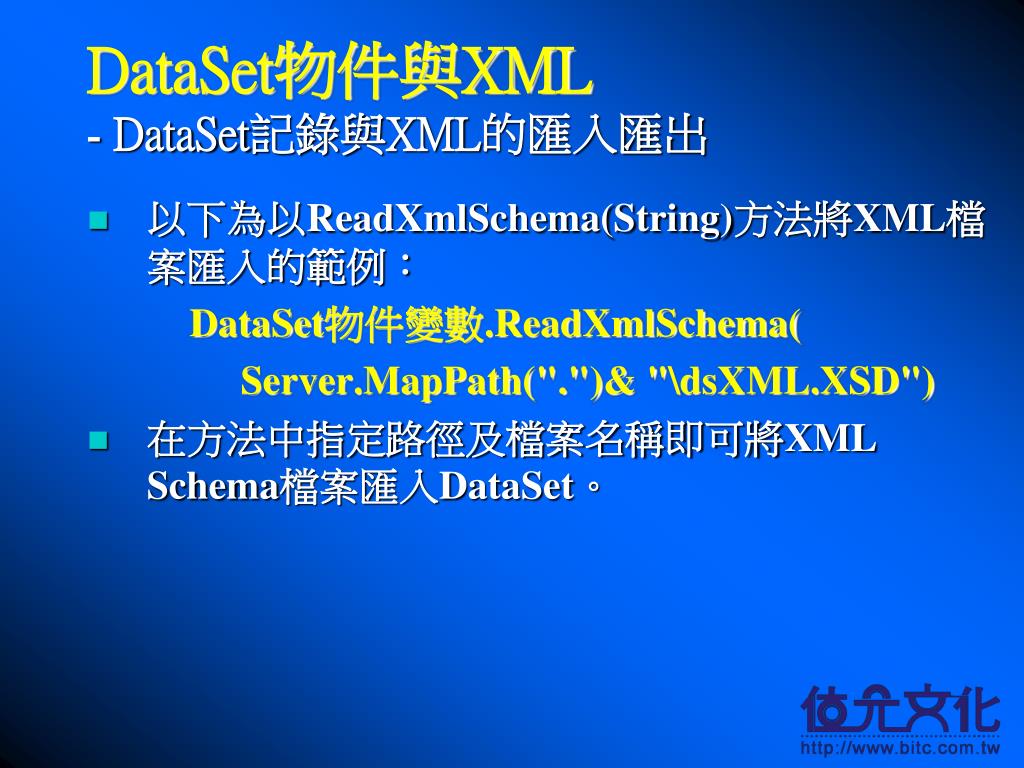 DataSet物件與XML
- DataSet記錄與XML的匯入匯出

以下為以ReadXmlSchema(String)方法將XML檔案匯入的範例：

DataSet物件變數.ReadXmlSchema(
Server.MapPath(".")& "\dsXML.XSD")

在方法中指定路徑及檔案名稱即可將XML Schema檔案匯入DataSet。

位元文化
http://www.bitc.com.tw